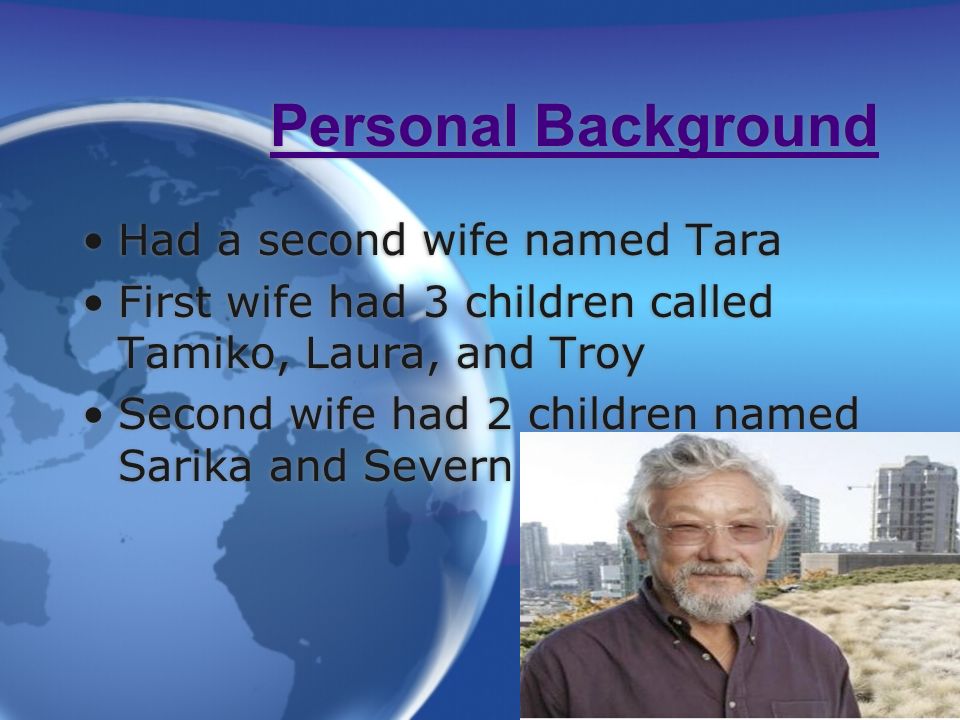 Personal Background

• Had a second wife named Tara
• First wife had 3 children called Tamiko, Laura, and Troy
• Second wife had 2 children named Sarika and Severn